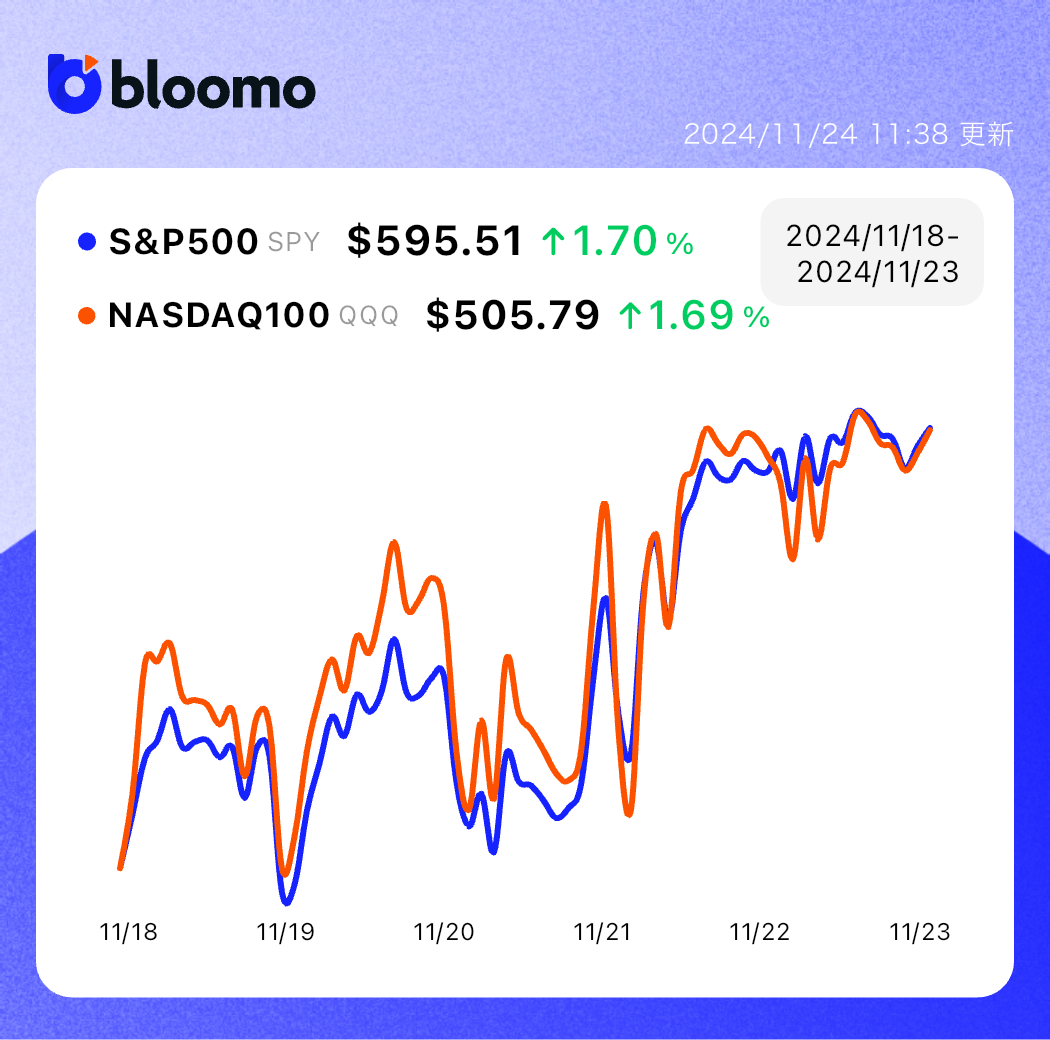 bloomo

2024/11/24 11:38 更新

S&P500 SPY $595.51 ↑1.70%

NASDAQ100 QQQ $505.79 ↑1.69%

2024/11/18-2024/11/23

11/18 11/19 11/20 11/21 11/22 11/23